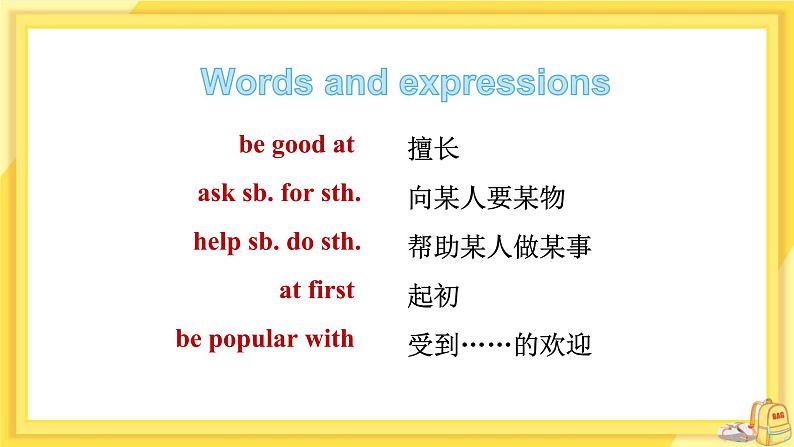 Words and expressions

be good at 擅长

ask sb. for sth. 向某人要某物

help sb. do sth. 帮助某人做某事

at first 起初

be popular with 受到……的欢迎

BAG